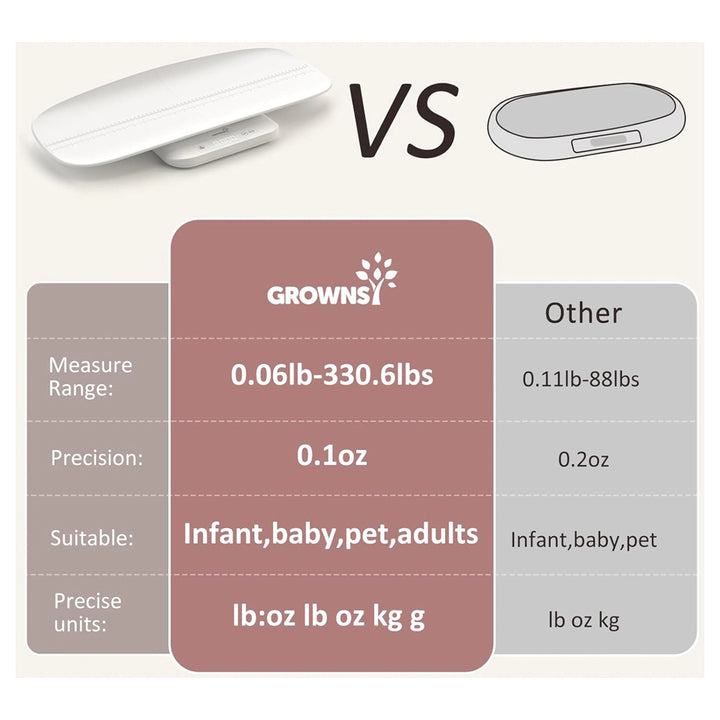 VS

| | GROWNSY | Other |
|---|---|---|
| Measure Range: | 0.06lb-330.6lbs | 0.11lb-88lbs |
| Precision: | 0.1oz | 0.2oz |
| Suitable: | Infant,baby,pet,adults | Infant,baby,pet |
| Precise units: | lb:oz lb oz kg g | lb oz kg |